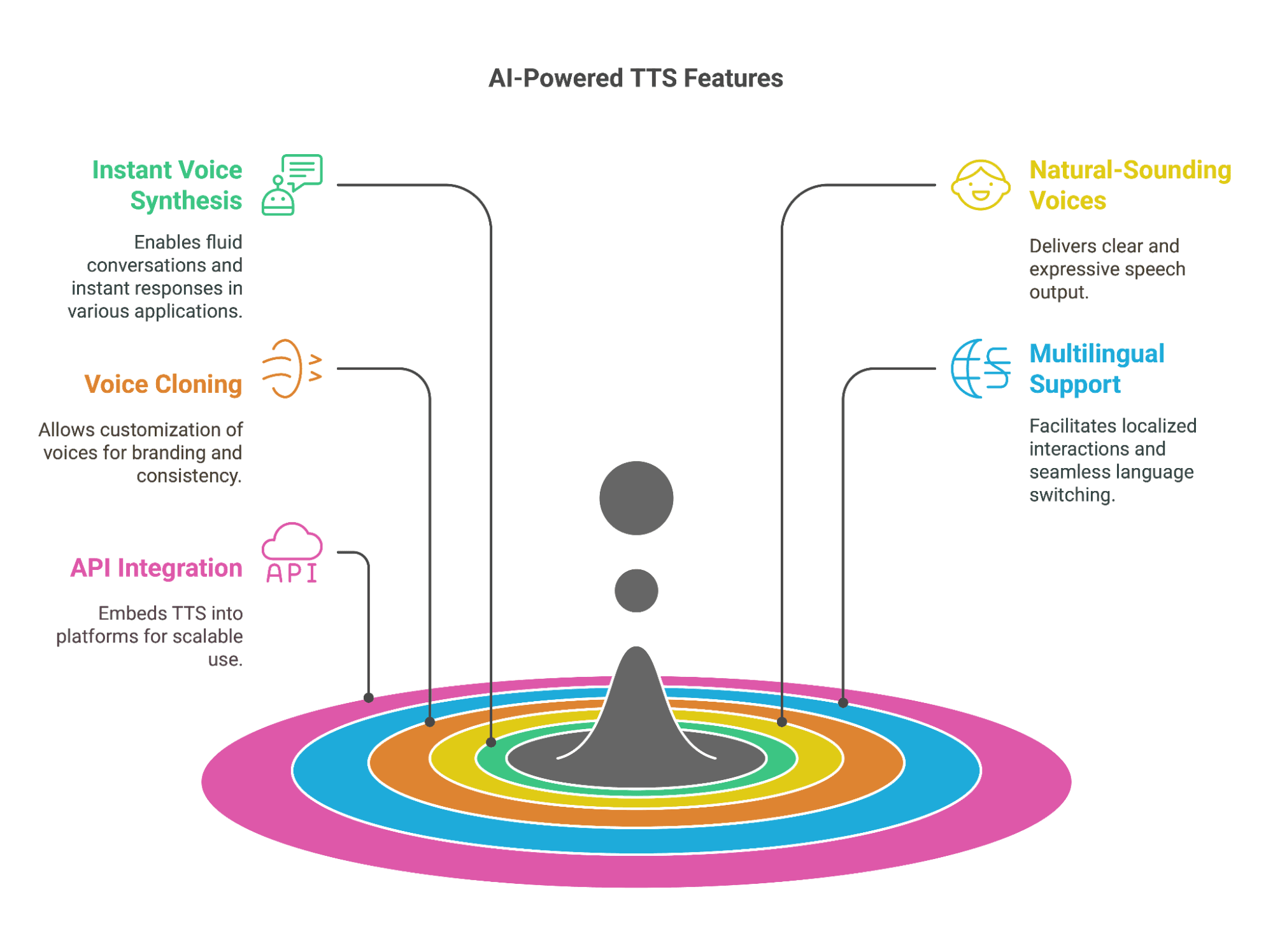 AI-Powered TTS Features

Instant Voice Synthesis

Enables fluid conversations and instant responses in various applications.

Voice Cloning

Allows customization of voices for branding and consistency.

API Integration

API

Embeds TTS into platforms for scalable use.

Natural-Sounding Voices

Delivers clear and expressive speech output.

Multilingual Support

Facilitates localized interactions and seamless language switching.